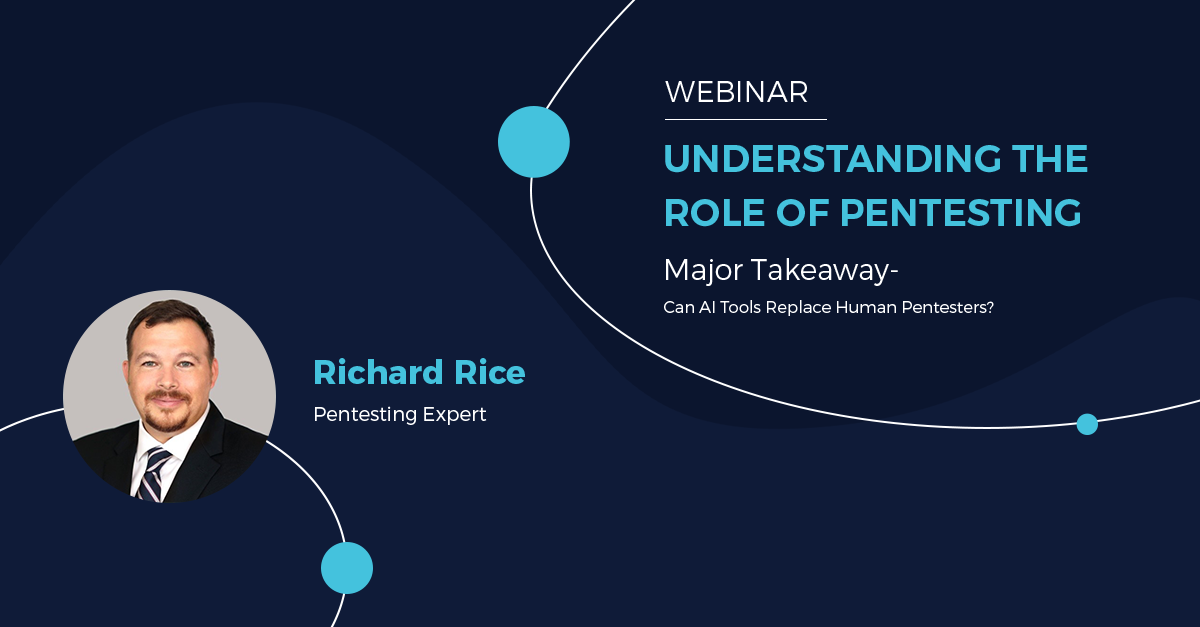 WEBINAR

UNDERSTANDING THE ROLE OF PENTESTING

Major Takeaway-

Can AI Tools Replace Human Pentesters?

Richard Rice

Pentesting Expert